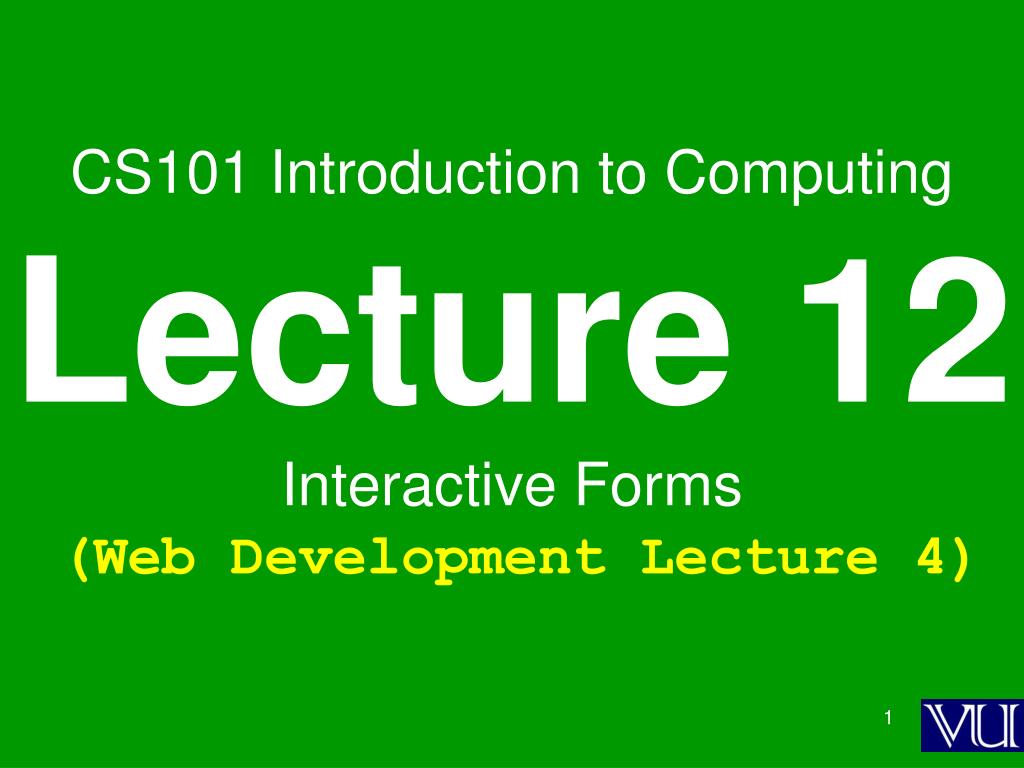 CS101 Introduction to Computing

Lecture 12

Interactive Forms

(Web Development Lecture 4)

1

VU